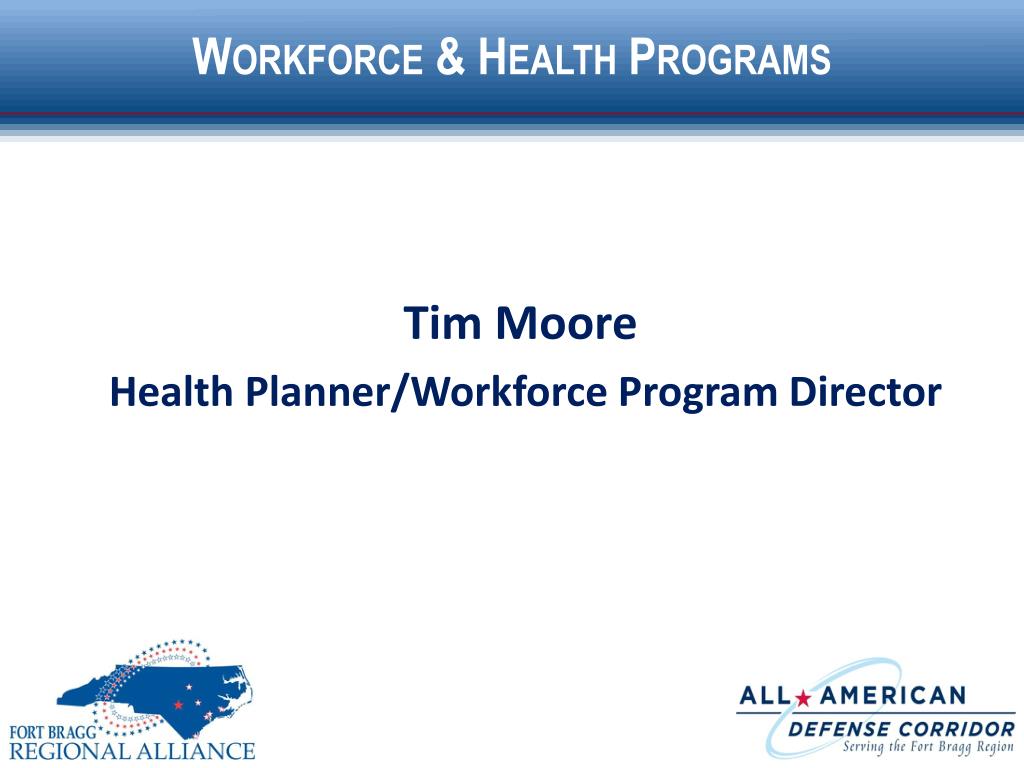 WORKFORCE & HEALTH PROGRAMS

Tim Moore

Health Planner/Workforce Program Director

FORT BRAGG REGIONAL ALLIANCE

ALL AMERICAN DEFENSE CORRIDOR Serving the Fort Bragg Region